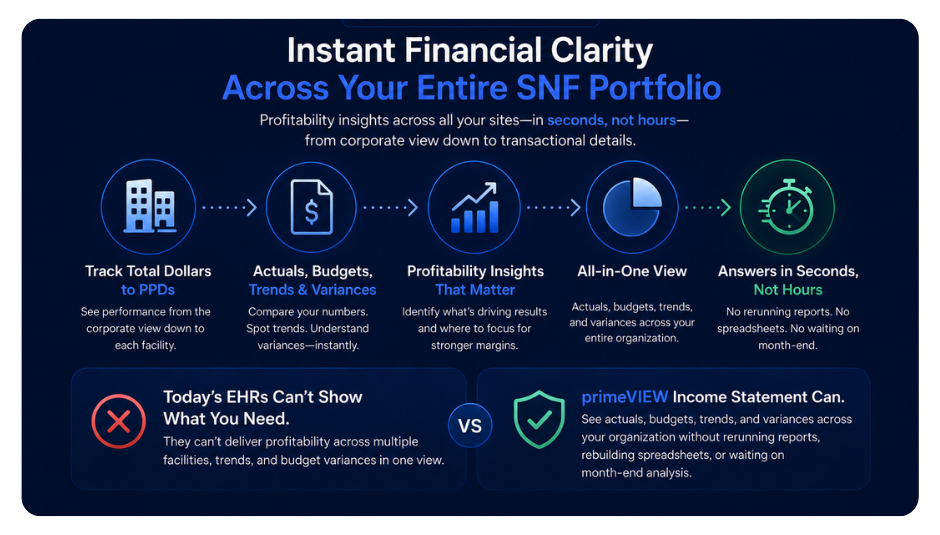 Instant Financial Clarity
Across Your Entire SNF Portfolio

Profitability insights across all your sites—in seconds, not hours—from corporate view down to transactional details.

Track Total Dollars to PPDs
See performance from the corporate view down to each facility.

Actuals, Budgets, Trends & Variances
Compare your numbers. Spot trends. Understand variances—instantly.

Profitability Insights That Matter
Identify what's driving results and where to focus for stronger margins.

All-in-One View
Actuals, budgets, trends, and variances across your entire organization.

Answers in Seconds, Not Hours
No rerunning reports. No spreadsheets. No waiting on month-end.

Today's EHRs Can't Show What You Need.
They can't deliver profitability across multiple facilities, trends, and budget variances in one view.

VS

primeVIEW Income Statement Can.
See actuals, budgets, trends, and variances across your organization without rerunning reports, rebuilding spreadsheets, or waiting on month-end analysis.